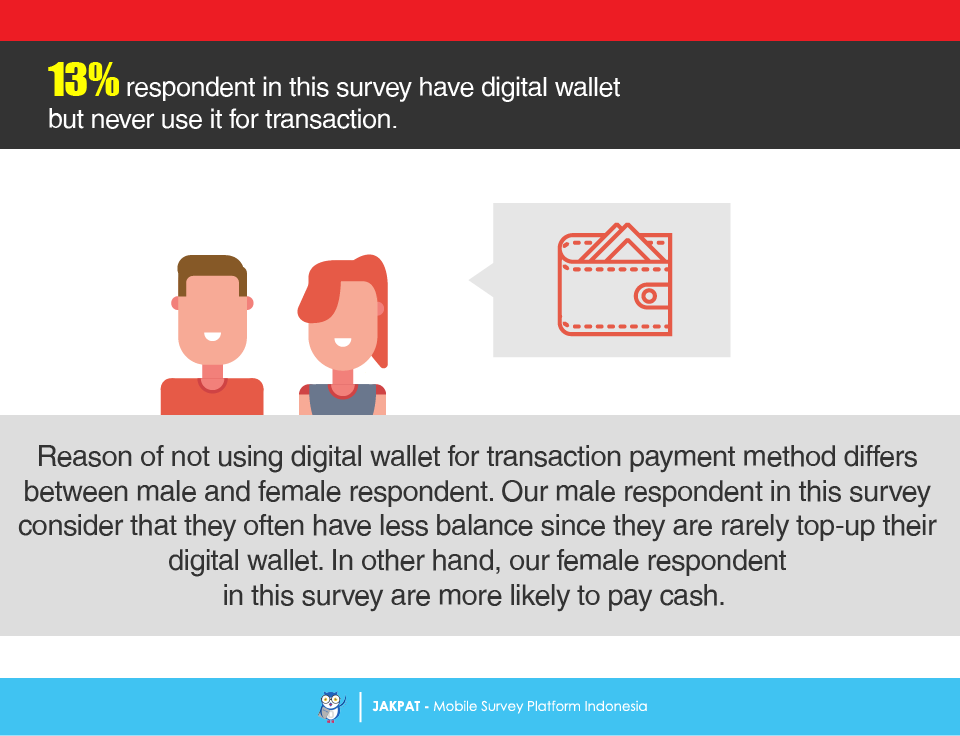 13% respondent in this survey have digital wallet but never use it for transaction.

Reason of not using digital wallet for transaction payment method differs between male and female respondent. Our male respondent in this survey consider that they often have less balance since they are rarely top-up their digital wallet. In other hand, our female respondent in this survey are more likely to pay cash.

JAKPAT - Mobile Survey Platform Indonesia